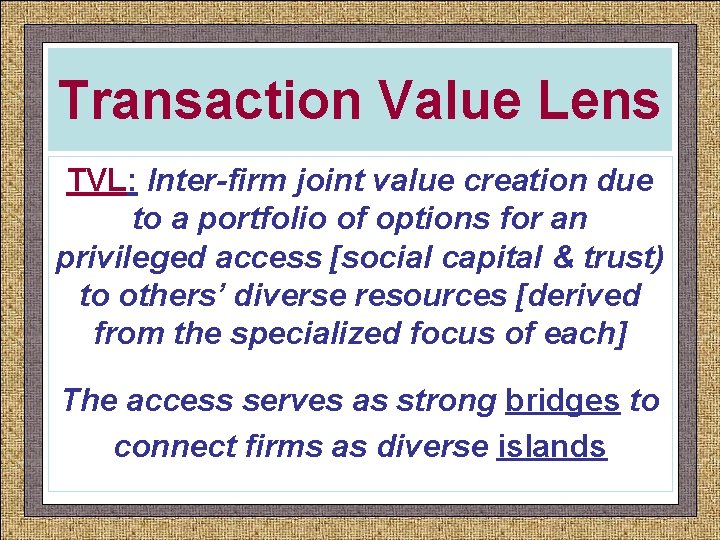 Transaction Value Lens

TVL: Inter-firm joint value creation due to a portfolio of options for an privileged access [social capital & trust) to others' diverse resources [derived from the specialized focus of each]

The access serves as strong bridges to connect firms as diverse islands